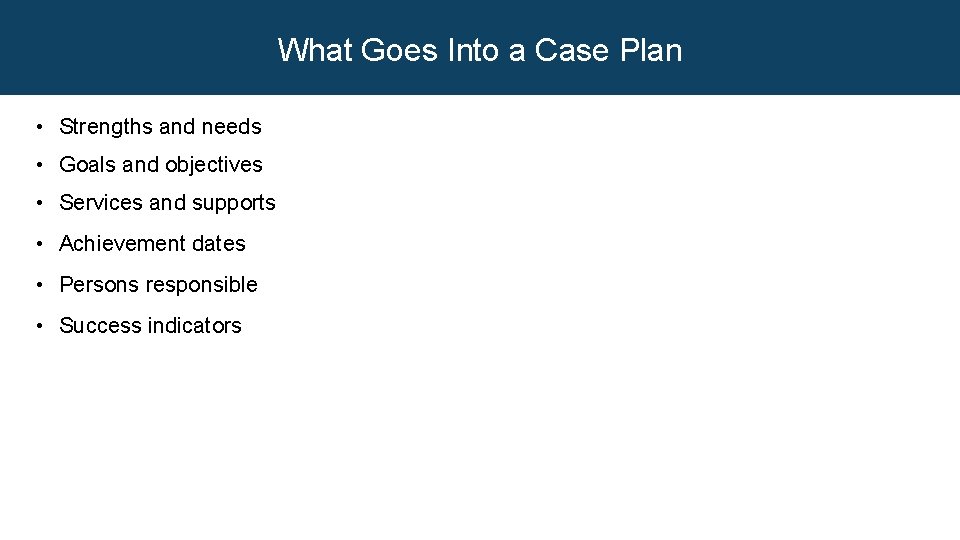 What Goes Into a Case Plan

• Strengths and needs
• Goals and objectives
• Services and supports
• Achievement dates
• Persons responsible
• Success indicators